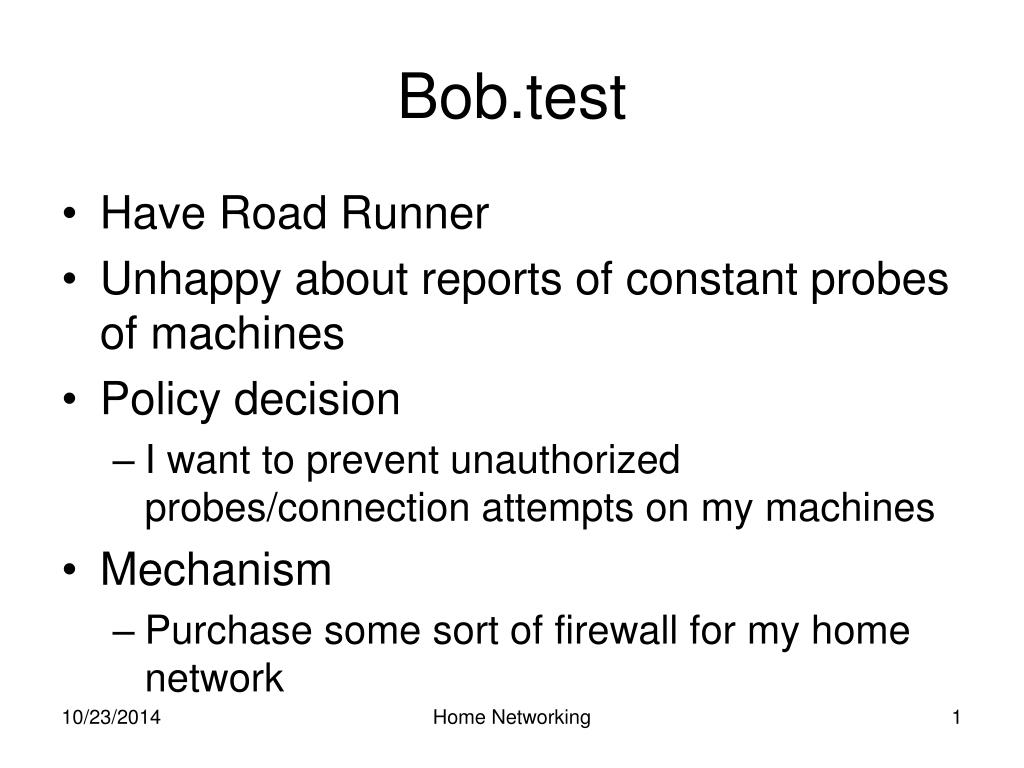 Bob.test

• Have Road Runner
• Unhappy about reports of constant probes of machines
• Policy decision
– I want to prevent unauthorized probes/connection attempts on my machines
• Mechanism
– Purchase some sort of firewall for my home network

10/23/2014 Home Networking 1